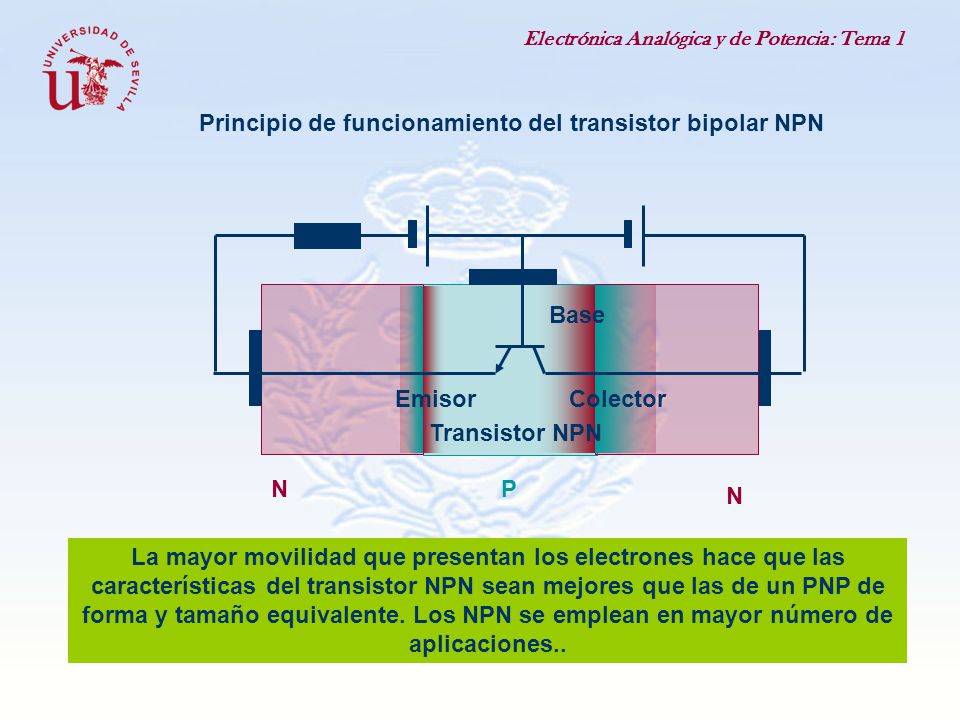 UNIVERSIDAD DE SEVILLA

Electrónica Analógica y de Potencia: Tema 1

Principio de funcionamiento del transistor bipolar NPN

Base

Emisor

Colector

Transistor NPN

N

P

N

La mayor movilidad que presentan los electrones hace que las características del transistor NPN sean mejores que las de un PNP de forma y tamaño equivalente. Los NPN se emplean en mayor número de aplicaciones..